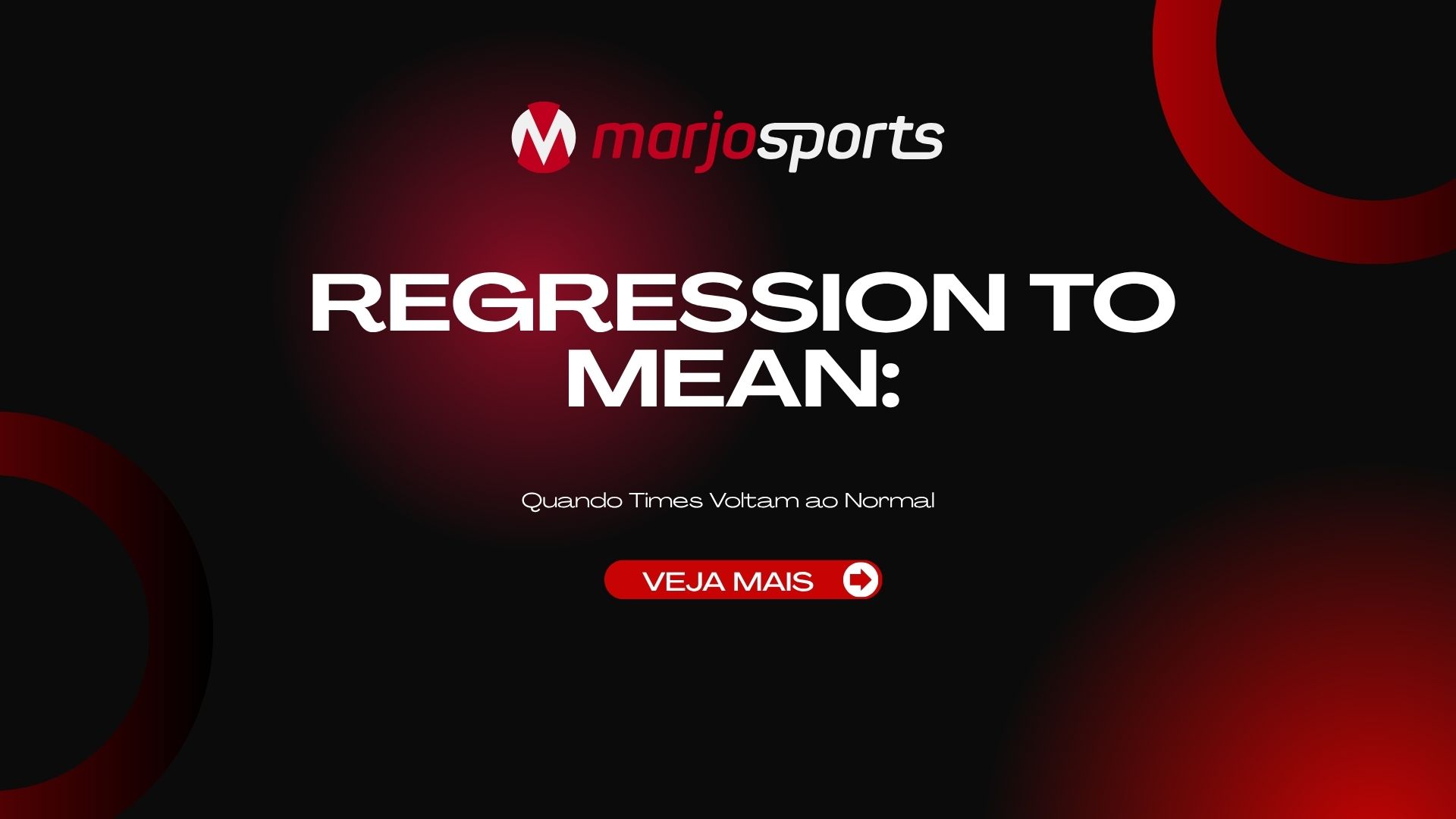 M marjosports

REGRESSION TO MEAN:

Quando Times Voltam ao Normal

VEJA MAIS